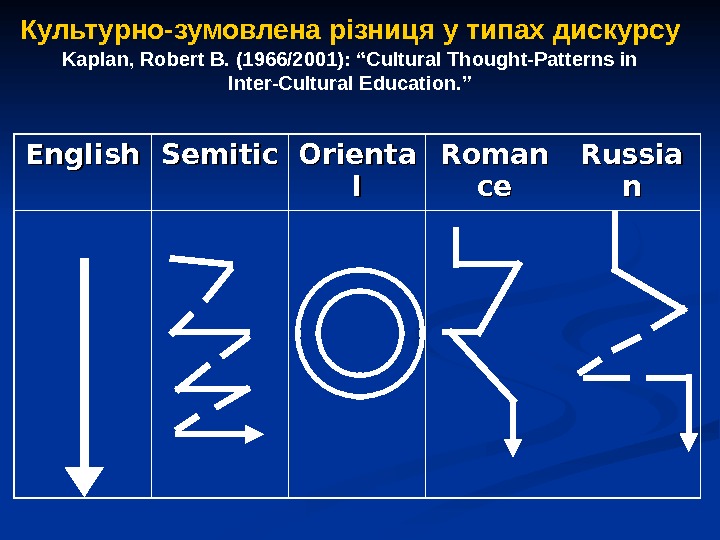 Культурно-зумовлена різниця у типах дискурсу
Kaplan, Robert B. (1966/2001): “Cultural Thought-Patterns in Inter-Cultural Education.”

| English | Semitic | Oriental | Romance | Russian |
|---|---|---|---|---|
| | | | | |